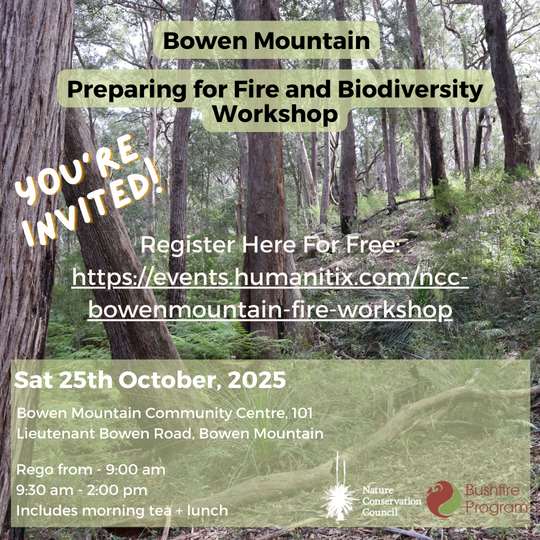 Bowen Mountain

Preparing for Fire and Biodiversity Workshop

YOU'RE INVITED!

Register Here For Free:
https://events.humanitix.com/ncc-bowenmountain-fire-workshop

Sat 25th October, 2025

Bowen Mountain Community Centre, 101 Lieutenant Bowen Road, Bowen Mountain

Rego from - 9:00 am
9:30 am - 2:00 pm
Includes morning tea + lunch

Nature Conservation Council

Bushfire Program